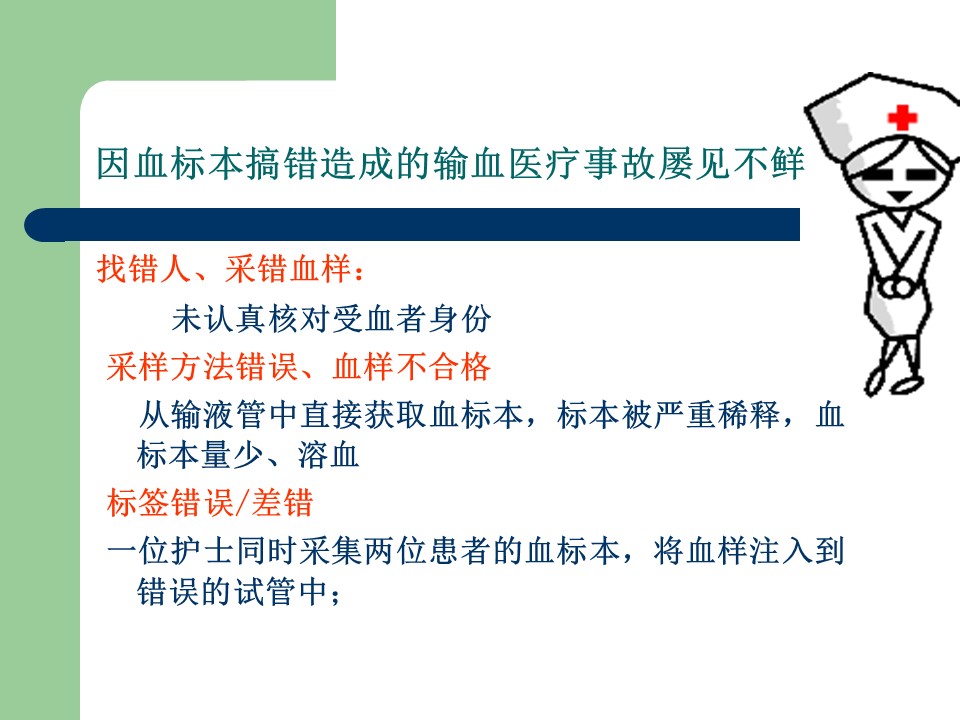 因血标本搞错造成的输血医疗事故屡见不鲜

找错人、采错血样：

未认真核对受血者身份

采样方法错误、血样不合格

从输液管中直接获取血标本，标本被严重稀释，血标本量少、溶血

标签错误/差错

一位护士同时采集两位患者的血标本，将血样注入到错误的试管中；